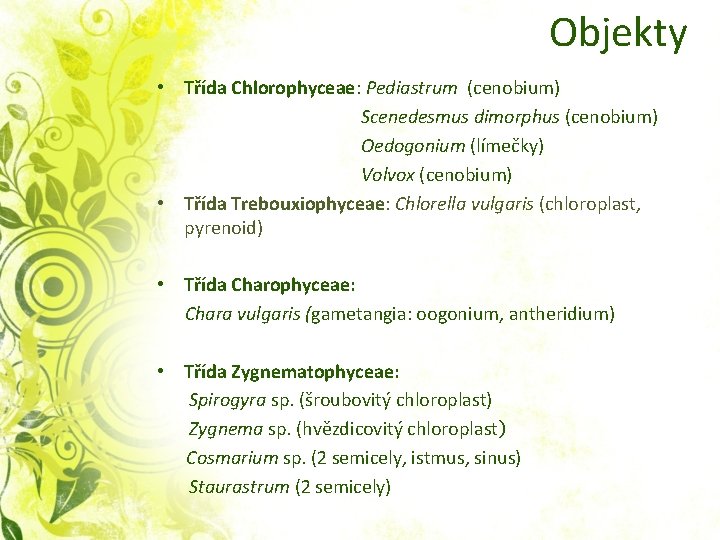 Objekty

• Třída Chlorophyceae: Pediastrum (cenobium)
Scenedesmus dimorphus (cenobium)
Oedogonium (límečky)
Volvox (cenobium)

• Třída Trebouxiophyceae: Chlorella vulgaris (chloroplast, pyrenoid)

• Třída Charophyceae:
Chara vulgaris (gametangia: oogonium, antheridium)

• Třída Zygnematophyceae:
Spirogyra sp. (šroubovitý chloroplast)
Zygnema sp. (hvězdicovitý chloroplast)
Cosmarium sp. (2 semicely, istmus, sinus)
Staurastrum (2 semicely)